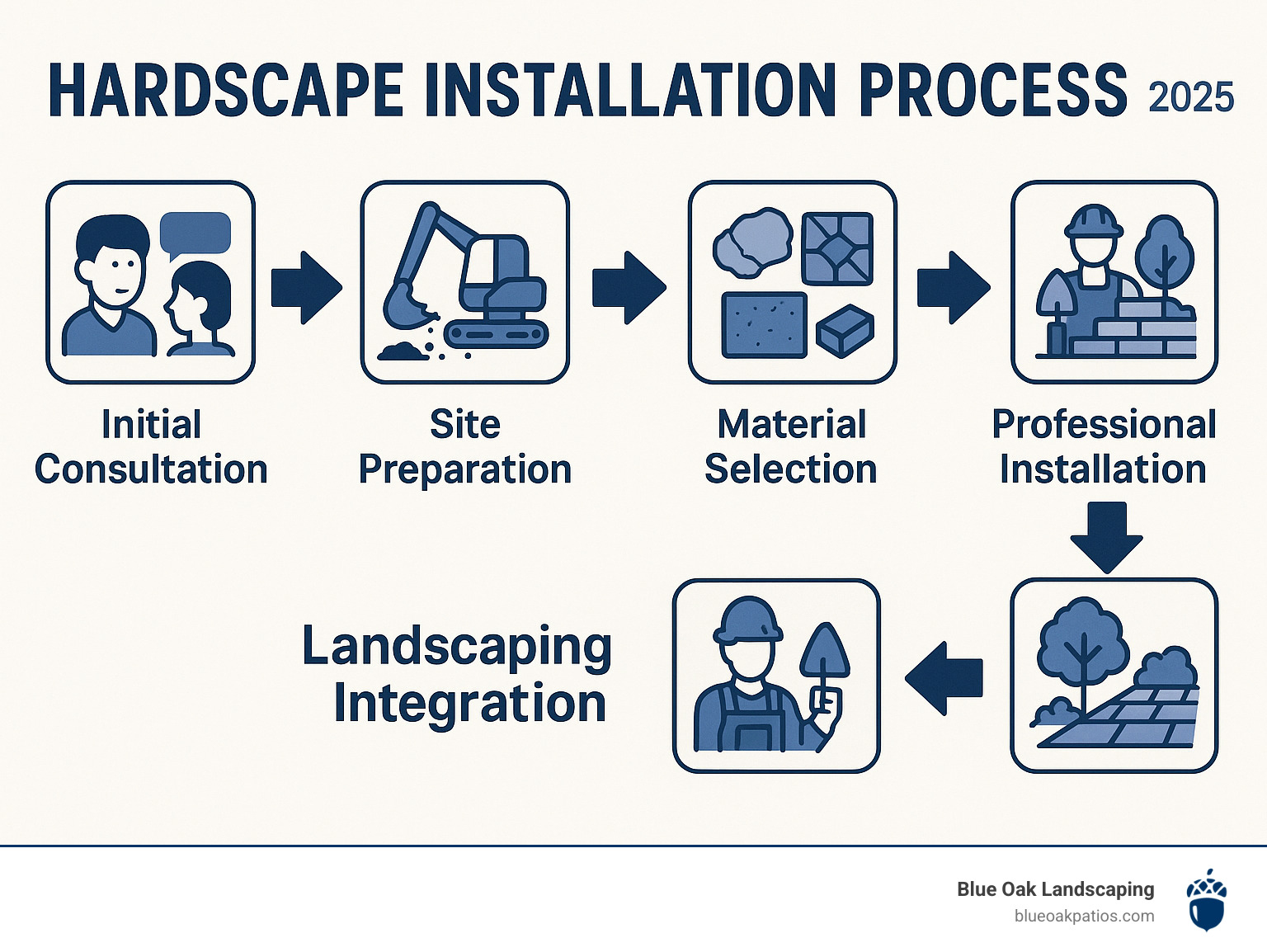 HARDSCAPE INSTALLATION PROCESS 2025

Initial Consultation

Site Preparation

Material Selection

Professional Installation

Landscaping Integration

Blue Oak Landscaping
blueoakpatios.com